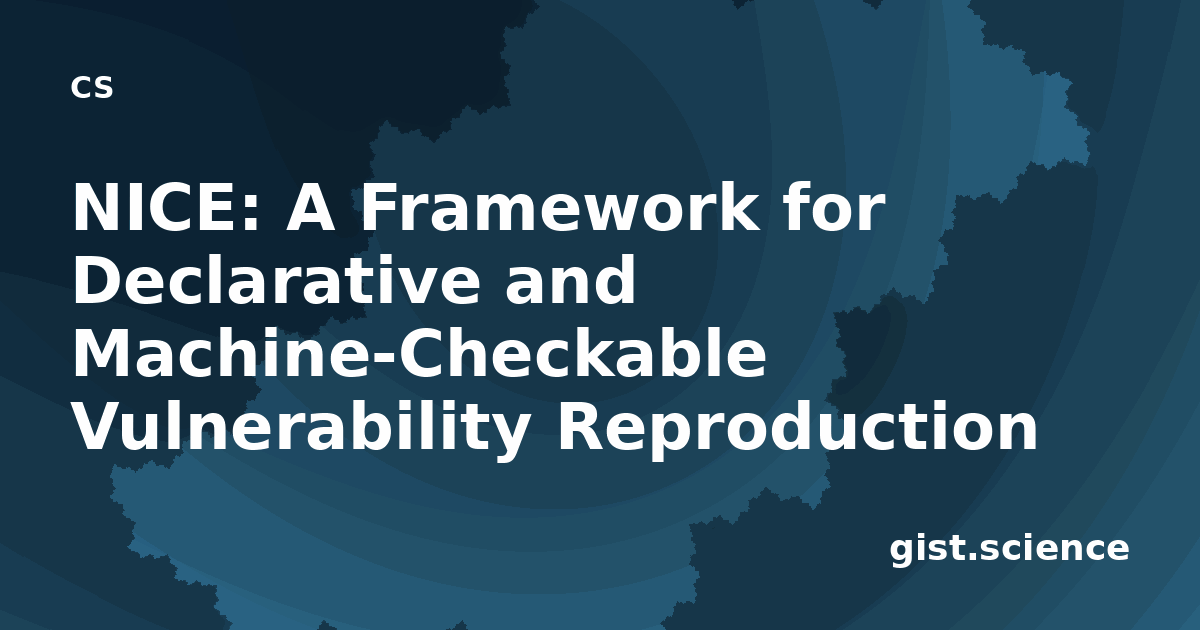 CS

NICE: A Framework for Declarative and Machine-Checkable Vulnerability Reproduction

gist.science